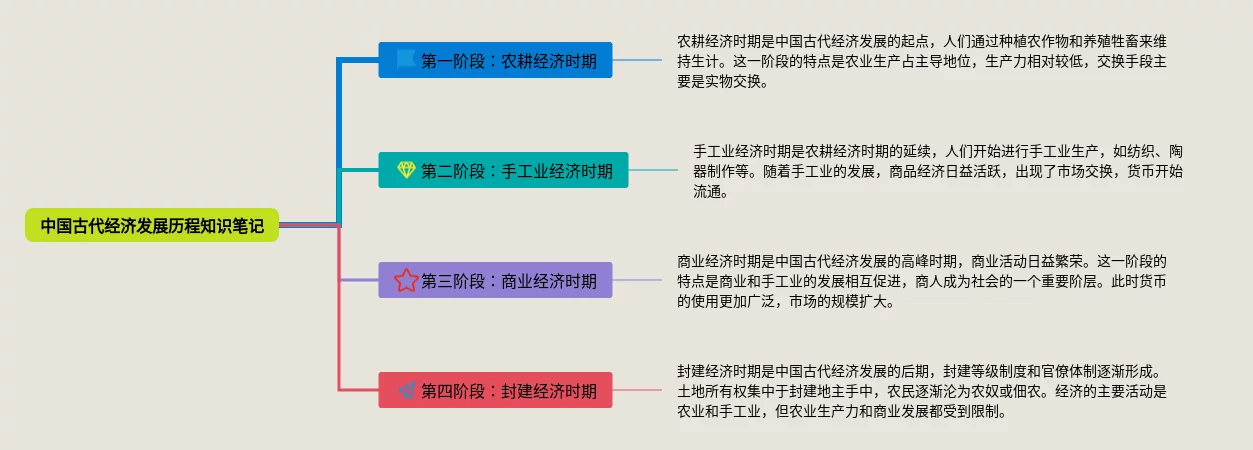 中国古代经济发展历程知识笔记

第一阶段：农耕经济时期

农耕经济时期是中国古代经济发展的起点，人们通过种植农作物和养殖牲畜来维持生计。这一阶段的特点是农业生产占主导地位，生产力相对较低，交换手段主要是实物交换。

第二阶段：手工业经济时期

手工业经济时期是农耕经济时期的延续，人们开始进行手工业生产，如纺织、陶器制作等。随着手工业的发展，商品经济日益活跃，出现了市场交换，货币开始流通。

第三阶段：商业经济时期

商业经济时期是中国古代经济发展的高峰时期，商业活动日益繁荣。这一阶段的特点是商业和手工业的发展相互促进，商人成为社会的一个重要阶层。此时货币的使用更加广泛，市场的规模扩大。

第四阶段：封建经济时期

封建经济时期是中国古代经济发展的后期，封建等级制度和官僚体制逐渐形成。土地所有权集中于封建地主手中，农民逐渐沦为农奴或佃农。经济的主要活动是农业和手工业，但农业生产力和商业发展都受到限制。